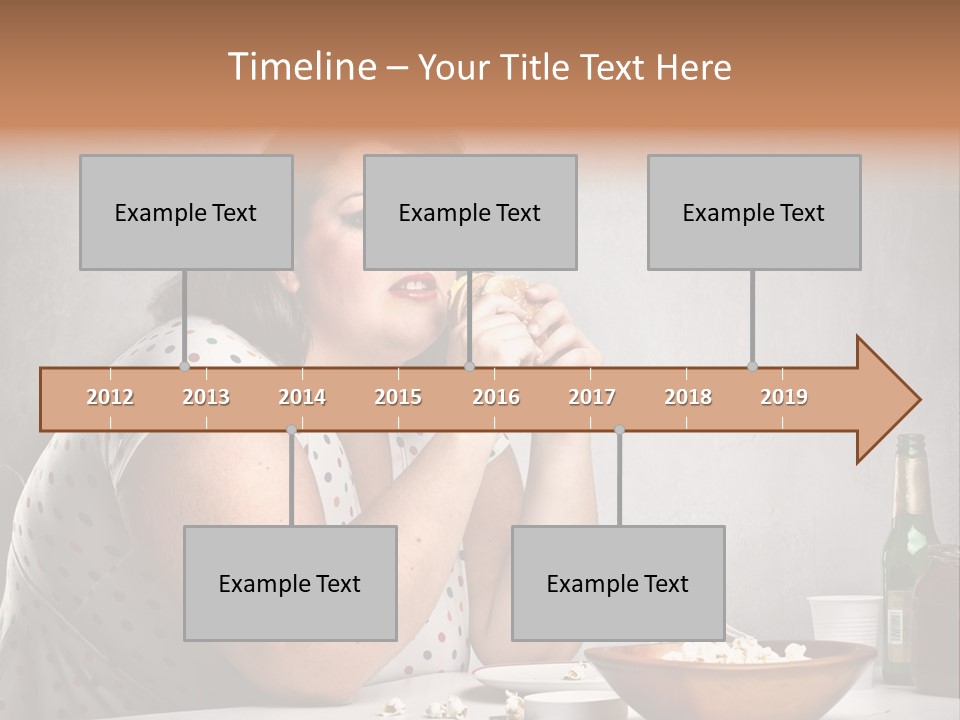 Timeline – Your Title Text Here

Example Text

Example Text

Example Text

2012 2013 2014 2015 2016 2017 2018 2019

Example Text

Example Text